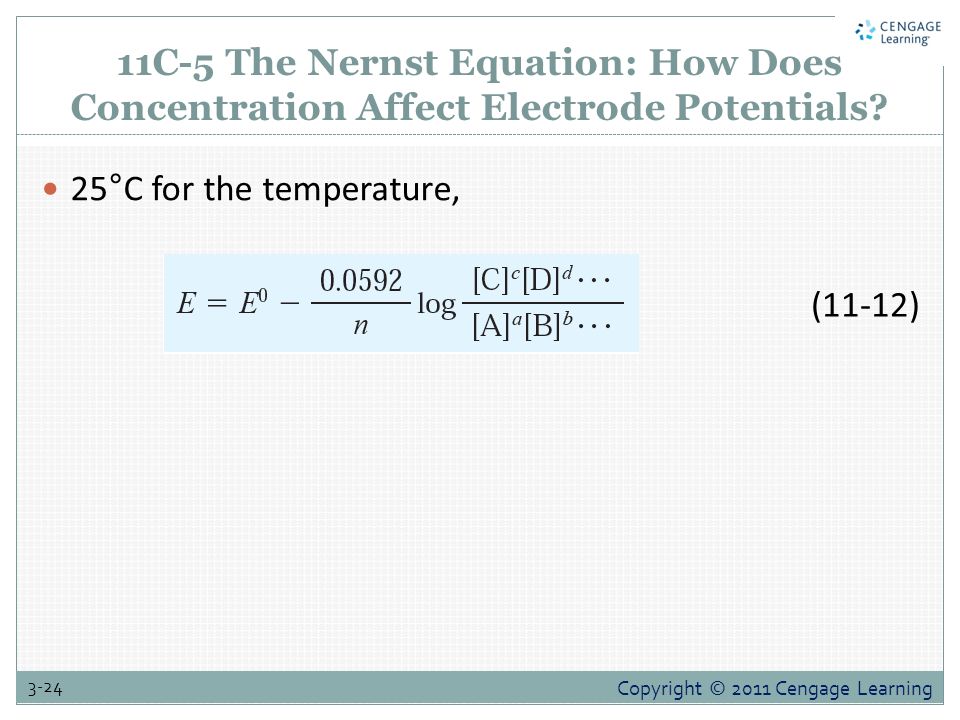 CENGAGE Learning

11C-5 The Nernst Equation: How Does Concentration Affect Electrode Potentials?

25°C for the temperature,

$E = E^0 - \frac{0.0592}{n} \log \frac{[C]^c[D]^d \cdots}{[A]^a[B]^b \cdots}$ (11-12)

3-24

Copyright © 2011 Cengage Learning